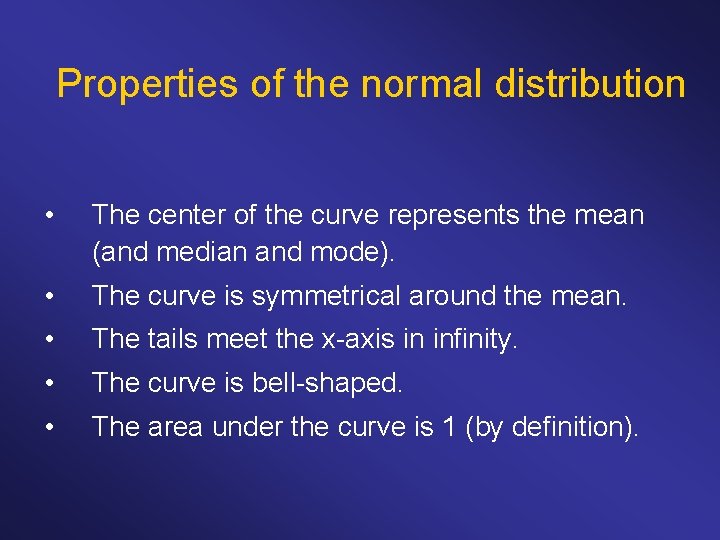 Properties of the normal distribution

• The center of the curve represents the mean (and median and mode).
• The curve is symmetrical around the mean.
• The tails meet the x-axis in infinity.
• The curve is bell-shaped.
• The area under the curve is 1 (by definition).